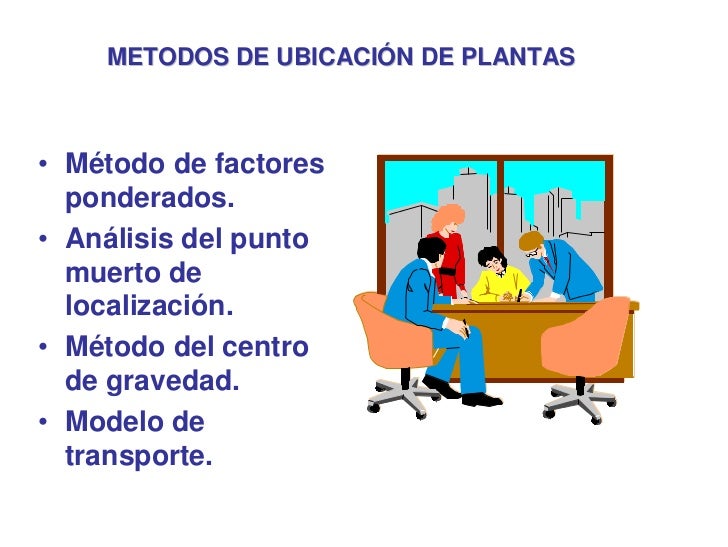 METODOS DE UBICACIÓN DE PLANTAS

• Método de factores ponderados.
• Análisis del punto muerto de localización.
• Método del centro de gravedad.
• Modelo de transporte.